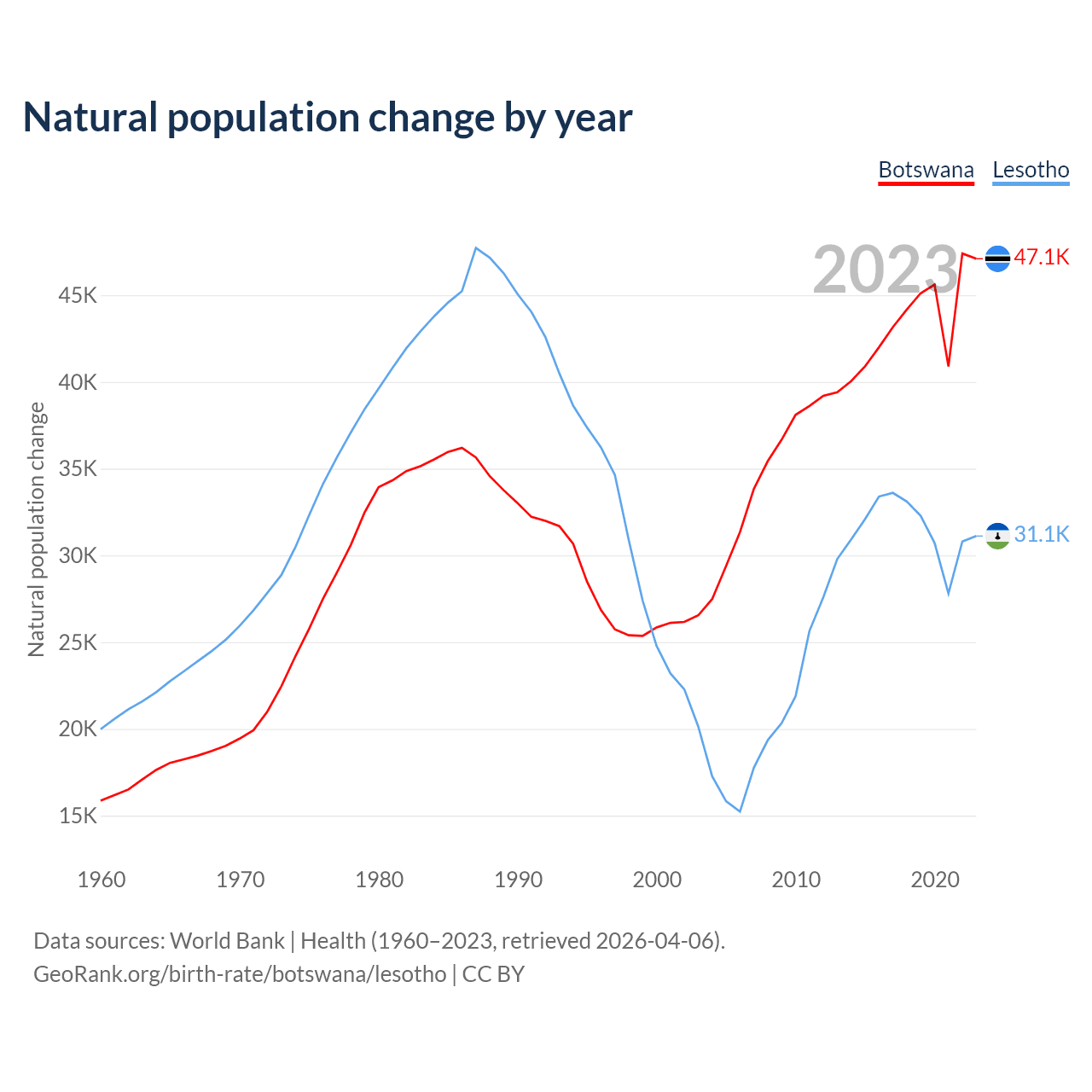 Natural population change by year

Botswana Lesotho

2023

47.1K

31.1K

Natural population change

45K
40K
35K
30K
25K
20K
15K

1960 1970 1980 1990 2000 2010 2020

Data sources: World Bank | Health (1960–2023, retrieved 2026-04-06).
GeoRank.org/birth-rate/botswana/lesotho | CC BY